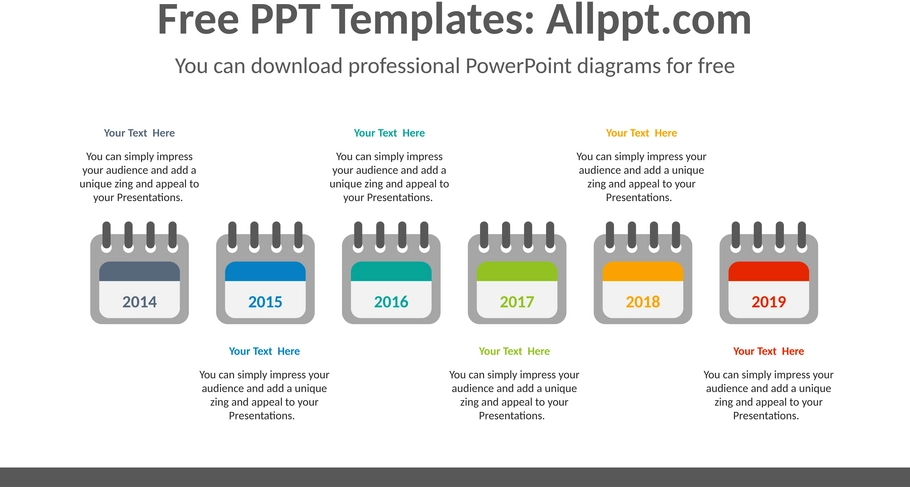 Free PPT Templates: Allppt.com

You can download professional PowerPoint diagrams for free

Your Text Here

You can simply impress your audience and add a unique zing and appeal to your Presentations.

Your Text Here

You can simply impress your audience and add a unique zing and appeal to your Presentations.

Your Text Here

You can simply impress your audience and add a unique zing and appeal to your Presentations.

2014

2015

2016

2017

2018

2019

Your Text Here

You can simply impress your audience and add a unique zing and appeal to your Presentations.

Your Text Here

You can simply impress your audience and add a unique zing and appeal to your Presentations.

Your Text Here

You can simply impress your audience and add a unique zing and appeal to your Presentations.